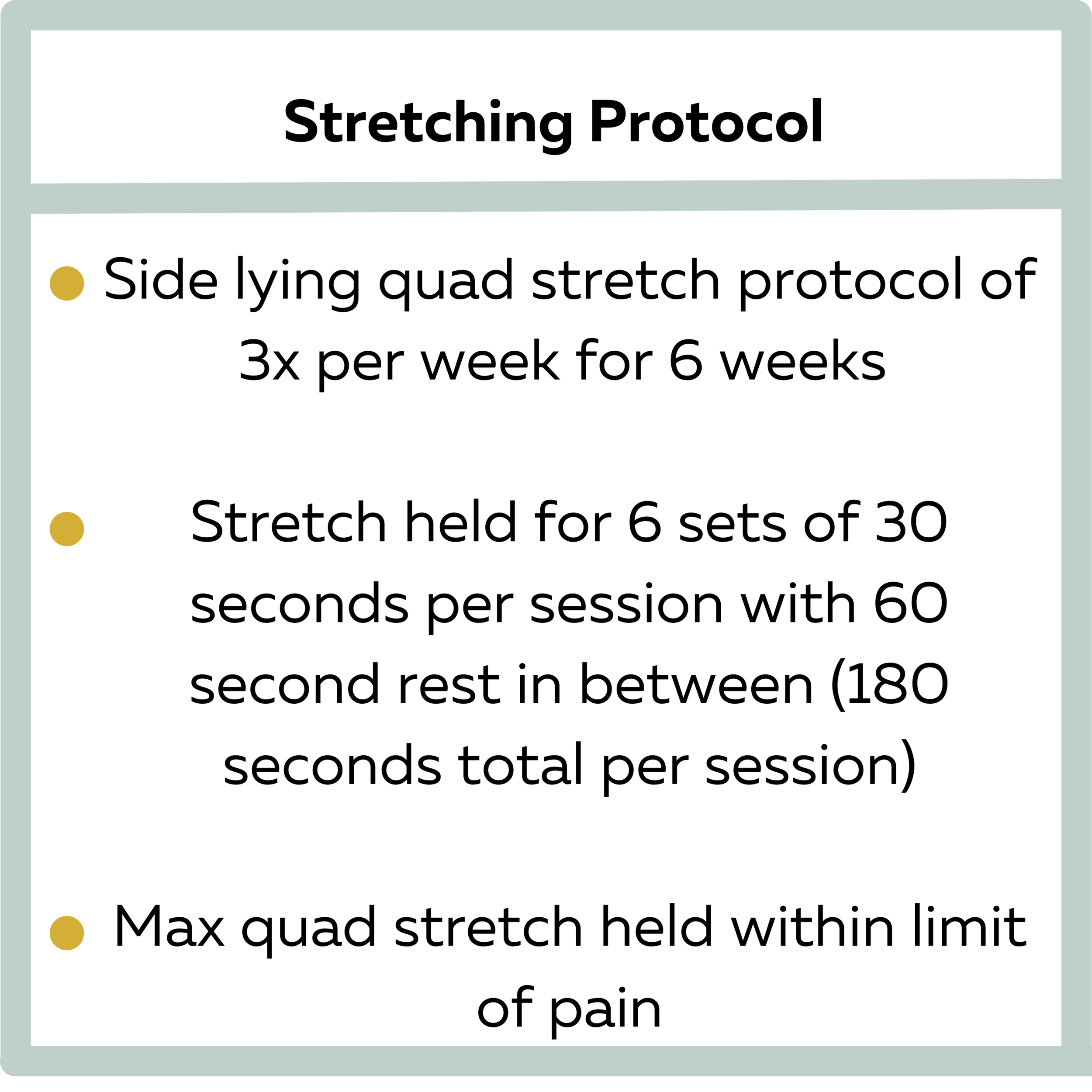 Stretching Protocol

- Side lying quad stretch protocol of 3x per week for 6 weeks

- Stretch held for 6 sets of 30 seconds per session with 60 second rest in between (180 seconds total per session)

- Max quad stretch held within limit of pain